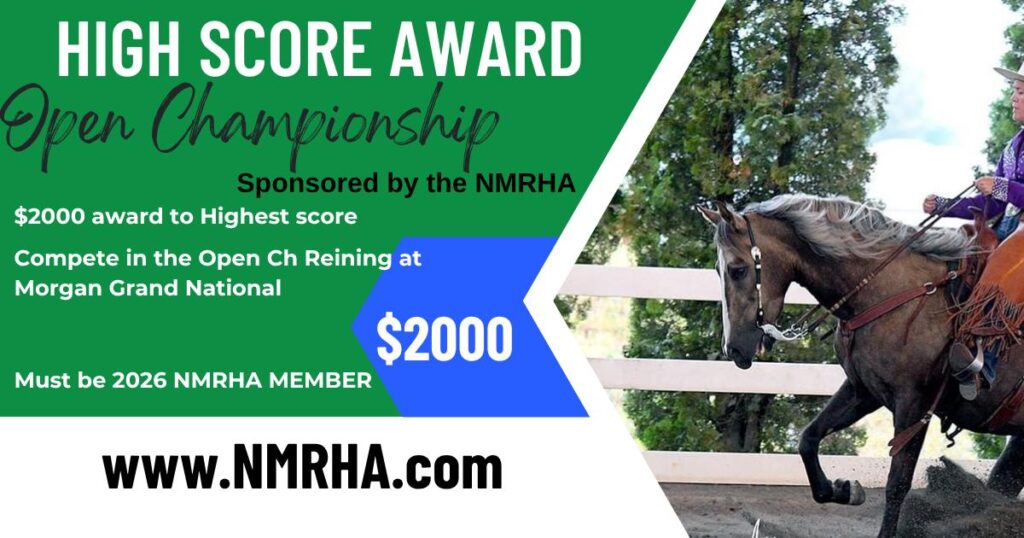 HIGH SCORE AWARD

Open Championship

Sponsored by the NMRHA

$2000 award to Highest score

Compete in the Open Ch Reining at Morgan Grand National

$2000

Must be 2026 NMRHA MEMBER

www.NMRHA.com